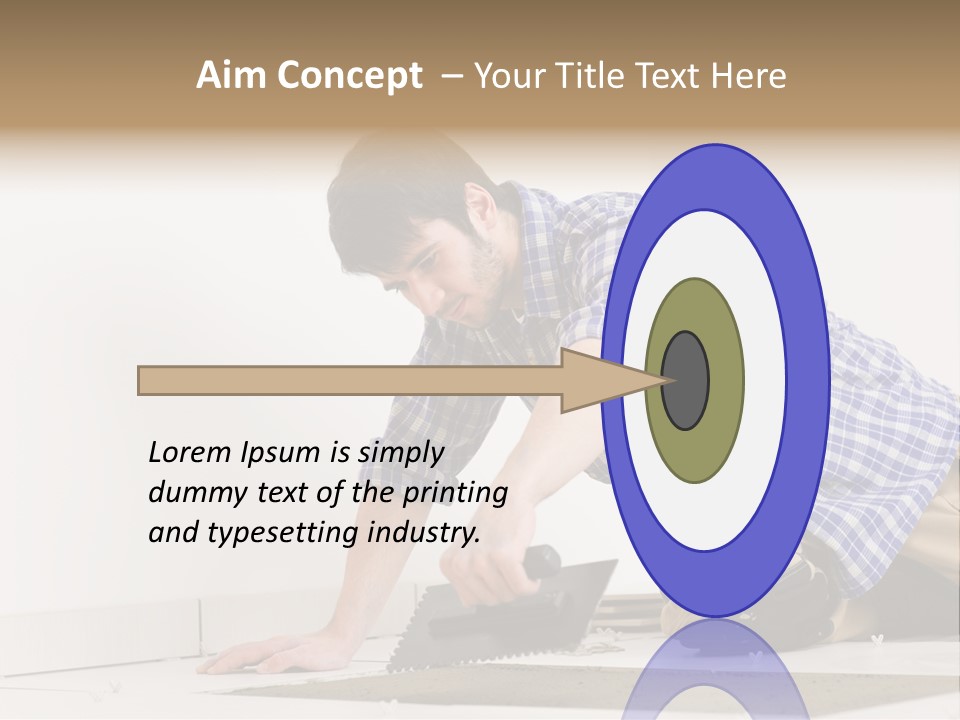 Aim Concept – Your Title Text Here

Lorem Ipsum is simply dummy text of the printing and typesetting industry.